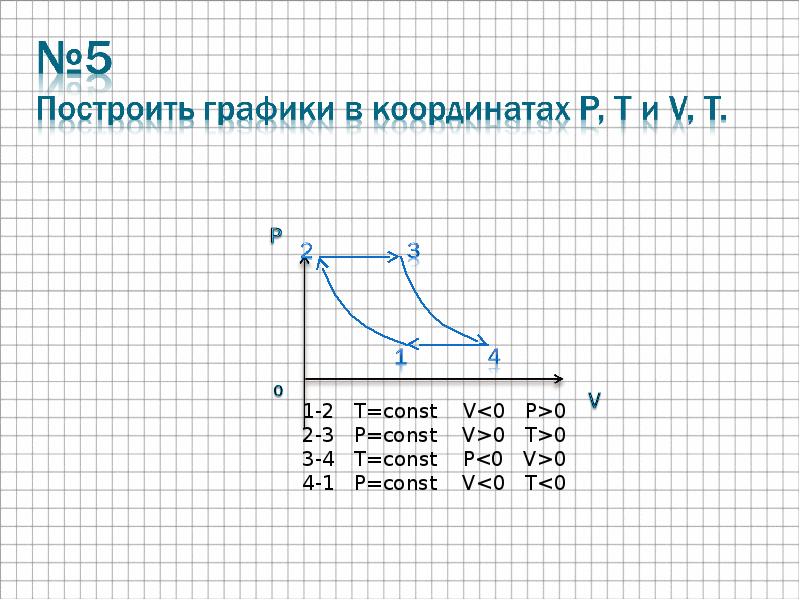 №5
Построить графики в координатах P, T и V, T.

P
2
3
1
4
0
V

1-2 T=const V<0 P>0
2-3 P=const V>0 T>0
3-4 T=const P<0 V>0
4-1 P=const V<0 T<0